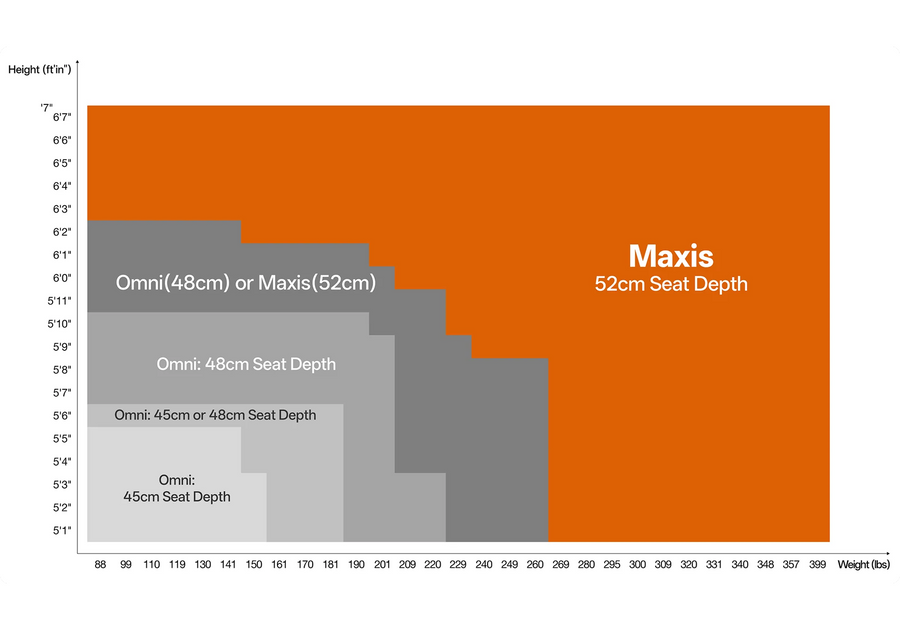 Height (ft'in")

'7"
6'7"
6'6"
6'5"
6'4"
6'3"
6'2"
6'1"
6'0"
5'11"
5'10"
5'9"
5'8"
5'7"
5'6"
5'5"
5'4"
5'3"
5'2"
5'1"

Maxis
52cm Seat Depth

Omni(48cm) or Maxis(52cm)

Omni: 48cm Seat Depth

Omni: 45cm or 48cm Seat Depth

Omni:
45cm Seat Depth

88 99 110 119 130 141 150 161 170 181 190 201 209 220 229 240 249 260 269 280 295 300 309 320 331 340 348 357 399 Weight (lbs)